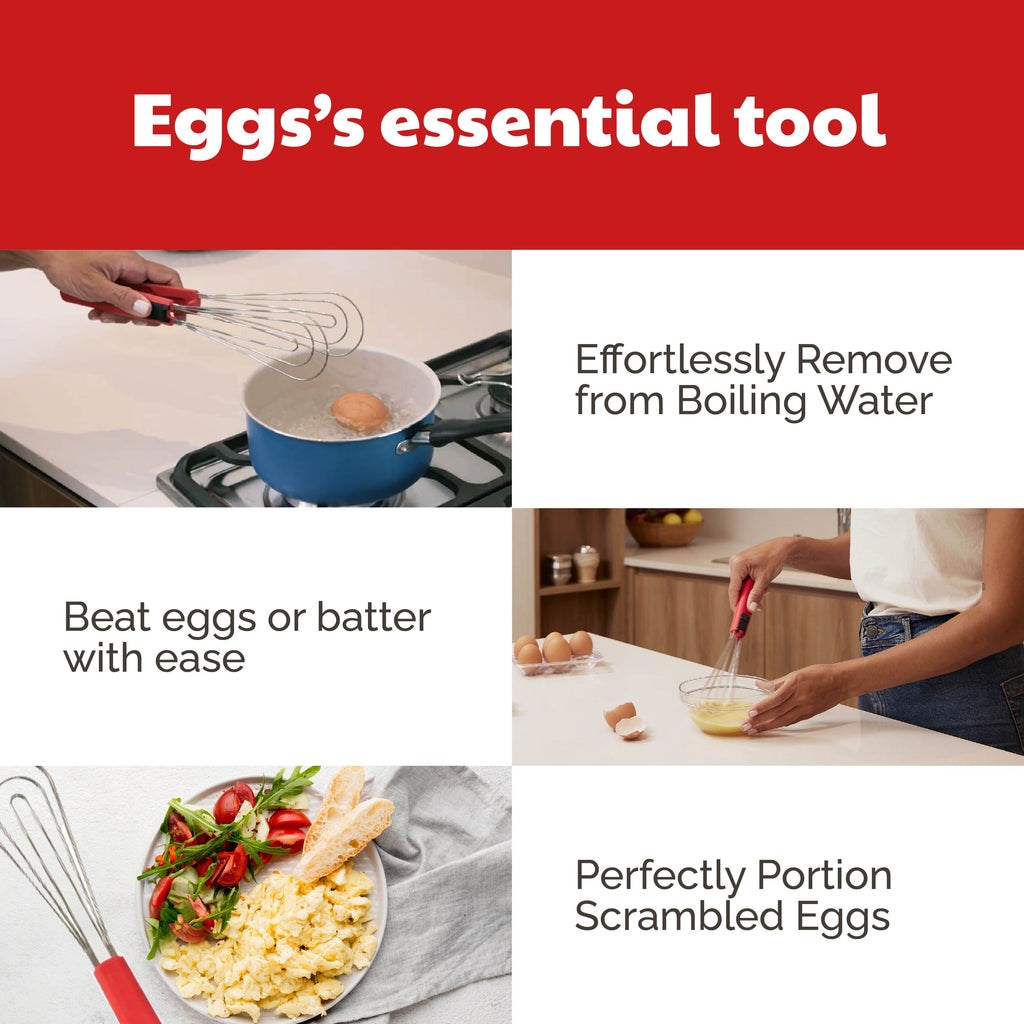 Eggs's essential tool

Effortlessly Remove from Boiling Water

Beat eggs or batter with ease

Perfectly Portion Scrambled Eggs